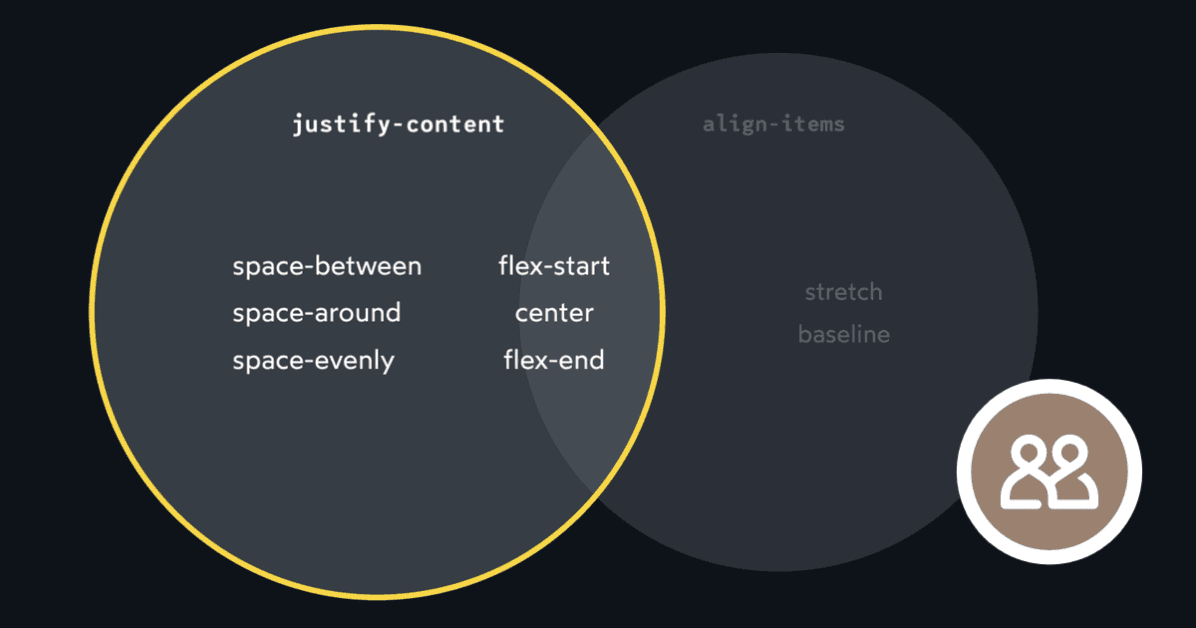 justify-content

align-items

space-between
space-around
space-evenly

flex-start
center
flex-end

stretch
baseline